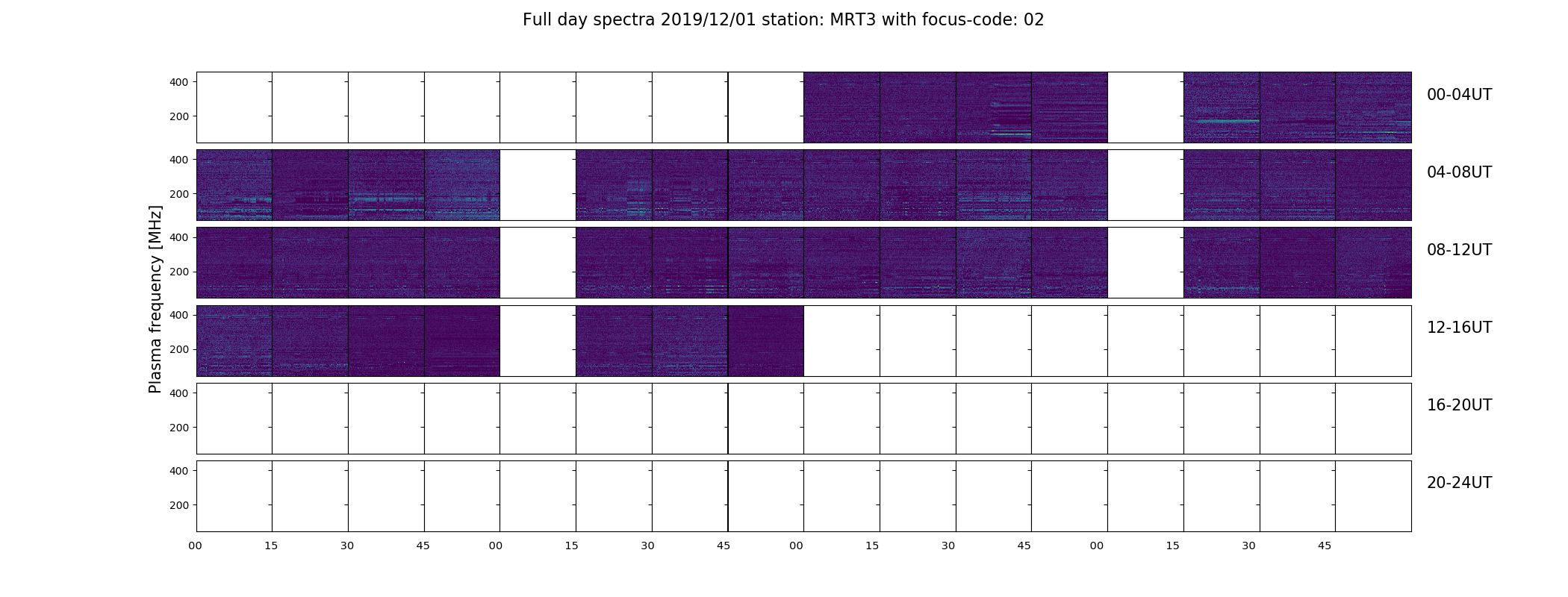 Full day spectra 2019/12/01 station: MRT3 with focus-code: 02

Plasma frequency [MHz]

400
200
00-04UT

400
200
04-08UT

400
200
08-12UT

400
200
12-16UT

400
200
16-20UT

400
200
20-24UT

00 15 30 45 00 15 30 45 00 15 30 45 00 15 30 45